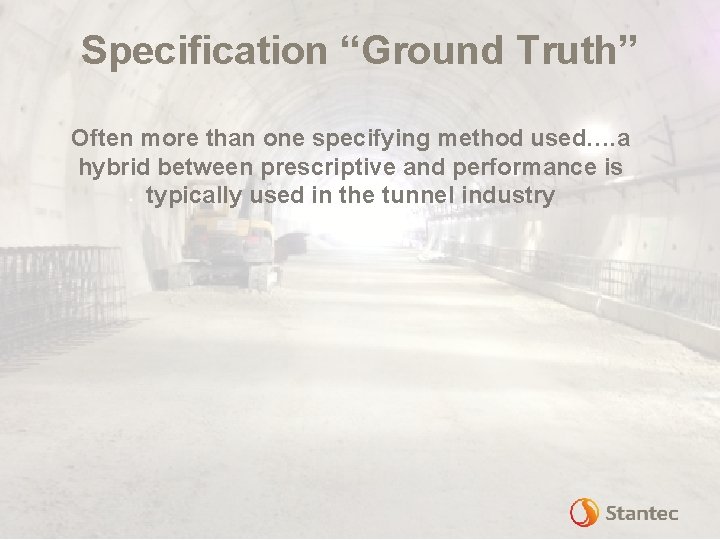 Specification “Ground Truth”

Often more than one specifying method used….a hybrid between prescriptive and performance is typically used in the tunnel industry

Stantec